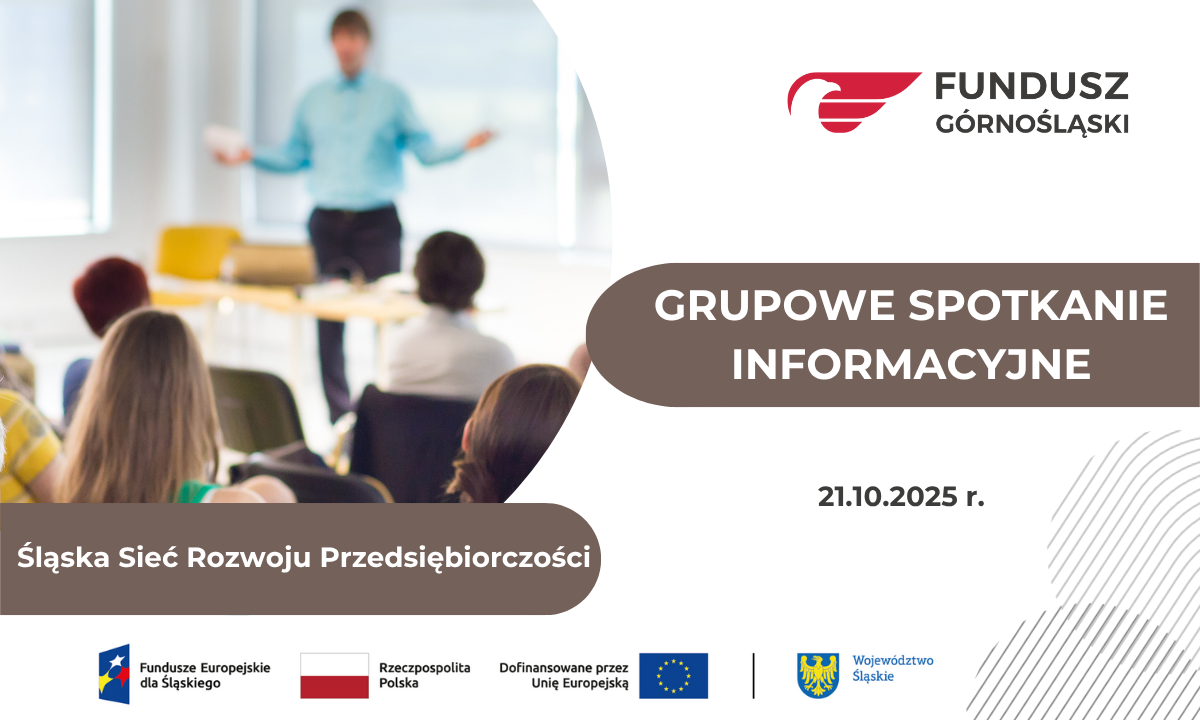 FUNDUSZ GÓRNOŚLĄSKI

GRUPOWE SPOTKANIE INFORMACYJNE

21.10.2025 r.

Śląska Sieć Rozwoju Przedsiębiorczości

Fundusze Europejskie dla Śląskiego

Rzeczpospolita Polska

Dofinansowane przez Unię Europejską

Województwo Śląskie